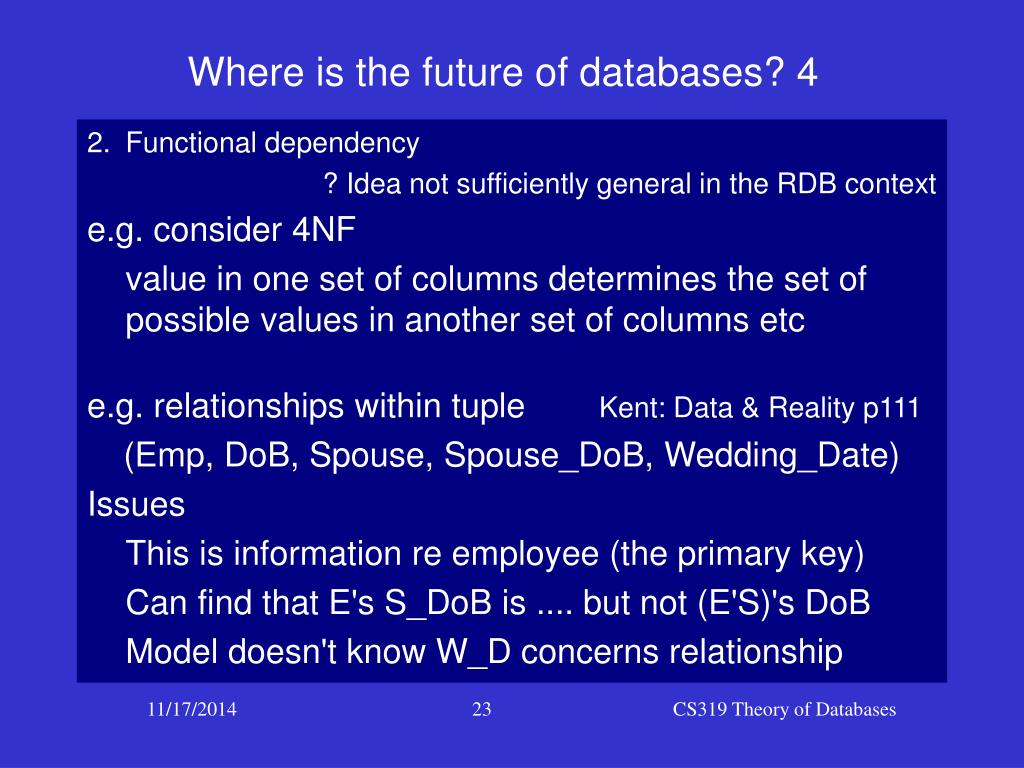 Where is the future of databases? 4

2. Functional dependency

? Idea not sufficiently general in the RDB context

e.g. consider 4NF

value in one set of columns determines the set of possible values in another set of columns etc

e.g. relationships within tuple Kent: Data & Reality p111

(Emp, DoB, Spouse, Spouse_DoB, Wedding_Date)

Issues

This is information re employee (the primary key)

Can find that E's S_DoB is .... but not (E'S)'s DoB

Model doesn't know W_D concerns relationship

11/17/2014 23 CS319 Theory of Databases